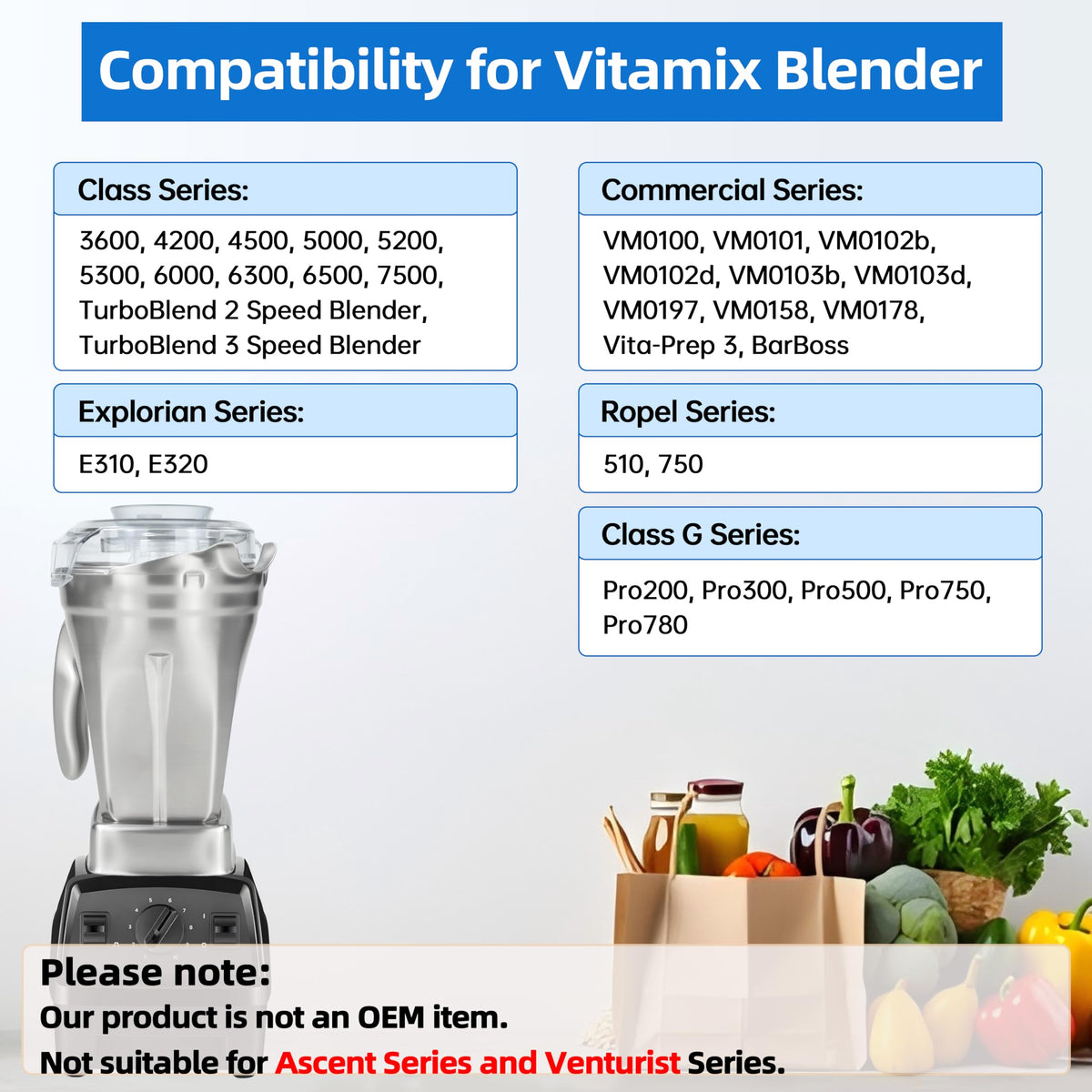 Compatibility for Vitamix Blender

Class Series:
3600, 4200, 4500, 5000, 5200, 5300, 6000, 6300, 6500, 7500, TurboBlend 2 Speed Blender, TurboBlend 3 Speed Blender

Explorian Series:
E310, E320

Commercial Series:
VM0100, VM0101, VM0102b, VM0102d, VM0103b, VM0103d, VM0197, VM0158, VM0178, Vita-Prep 3, BarBoss

Ropel Series:
510, 750

Class G Series:
Pro200, Pro300, Pro500, Pro750, Pro780

Please note:
Our product is not an OEM item.
Not suitable for Ascent Series and Venturist Series.